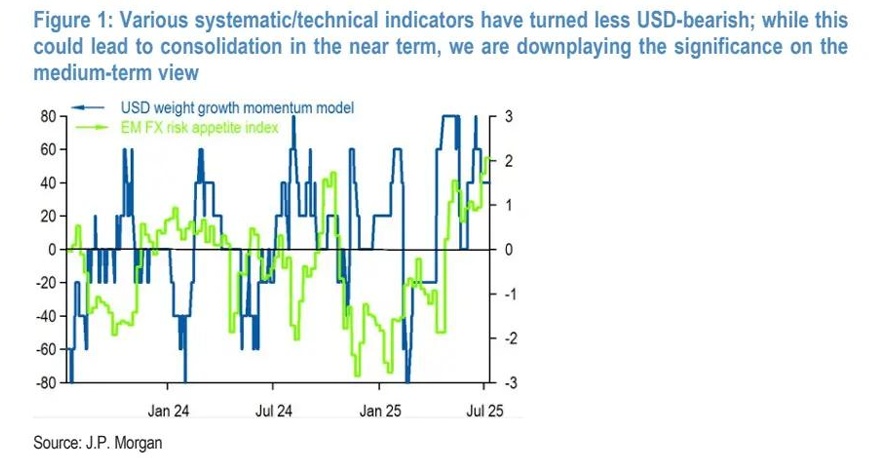 Figure 1: Various systematic/technical indicators have turned less USD-bearish; while this could lead to consolidation in the near term, we are downplaying the significance on the medium-term view

USD weight growth momentum model
EM FX risk appetite index

80
60
40
20
0
-20
-40
-60
-80

3
2
1
0
-1
-2
-3

Jan 24
Jul 24
Jan 25
Jul 25

Source: J.P. Morgan